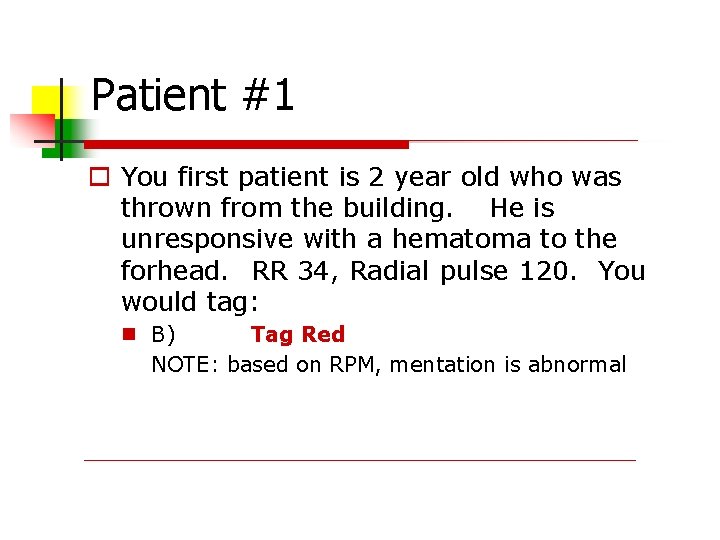 Patient #1

You first patient is 2 year old who was thrown from the building. He is unresponsive with a hematoma to the forhead. RR 34, Radial pulse 120. You would tag:

B) Tag Red
NOTE: based on RPM, mentation is abnormal